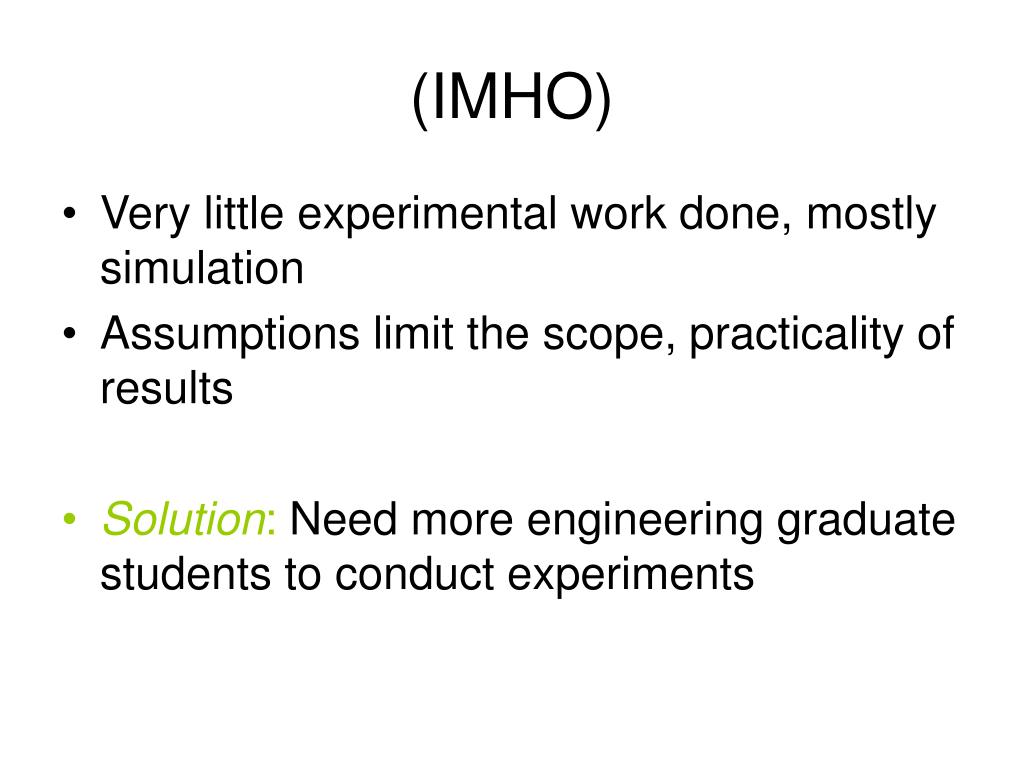 (IMHO)

• Very little experimental work done, mostly simulation
• Assumptions limit the scope, practicality of results

• Solution: Need more engineering graduate students to conduct experiments